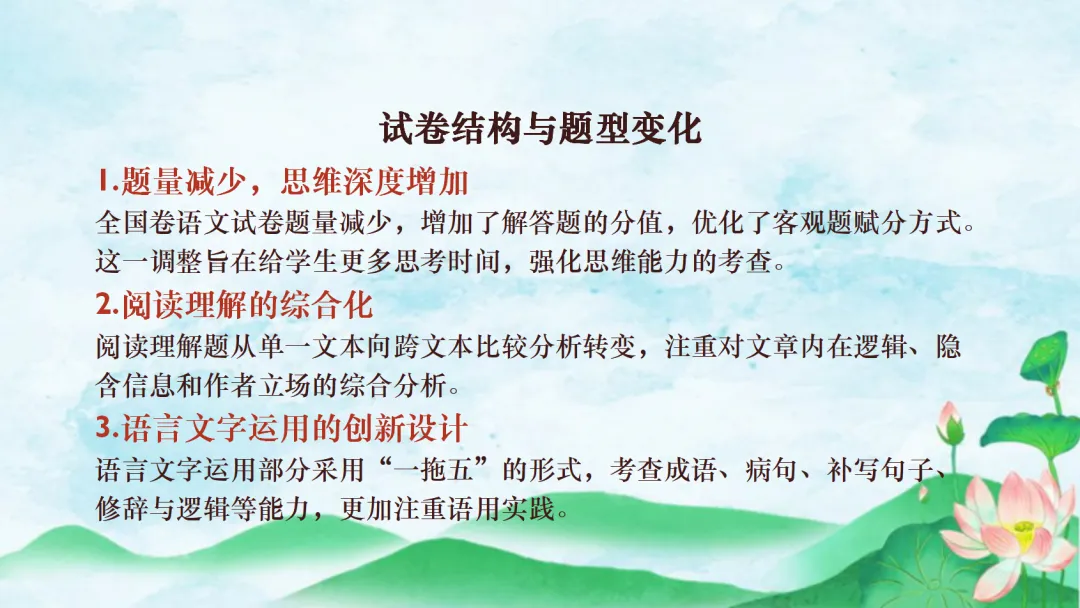 试卷结构与题型变化

1.题量减少，思维深度增加

全国卷语文试卷题量减少，增加了解答题的分值，优化了客观题赋分方式。这一调整旨在给学生更多思考时间，强化思维能力的考查。

2.阅读理解的综合化

阅读理解题从单一文本向跨文本比较分析转变，注重对文章内在逻辑、隐含信息和作者立场的综合分析。

3.语言文字运用的创新设计

语言文字运用部分采用“一拖五”的形式，考查成语、病句、补写句子、修辞与逻辑等能力，更加注重语用实践。